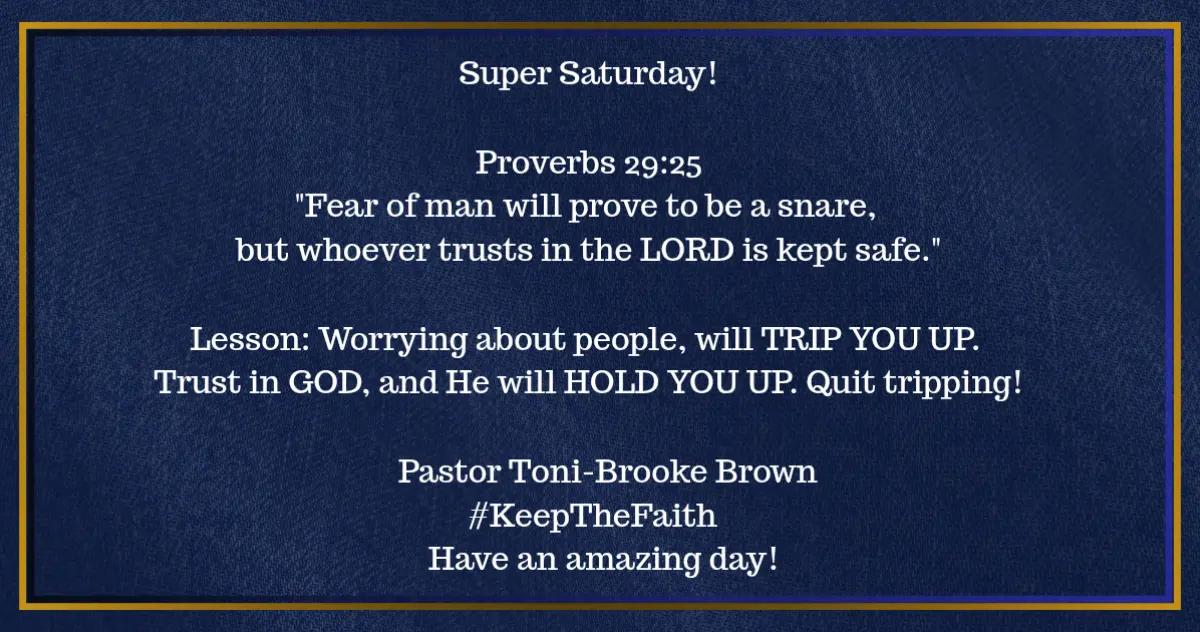 Super Saturday!

Proverbs 29:25
"Fear of man will prove to be a snare,
but whoever trusts in the LORD is kept safe."

Lesson: Worrying about people, will TRIP YOU UP.
Trust in GOD, and He will HOLD YOU UP. Quit tripping!

Pastor Toni-Brooke Brown
#KeepTheFaith
Have an amazing day!